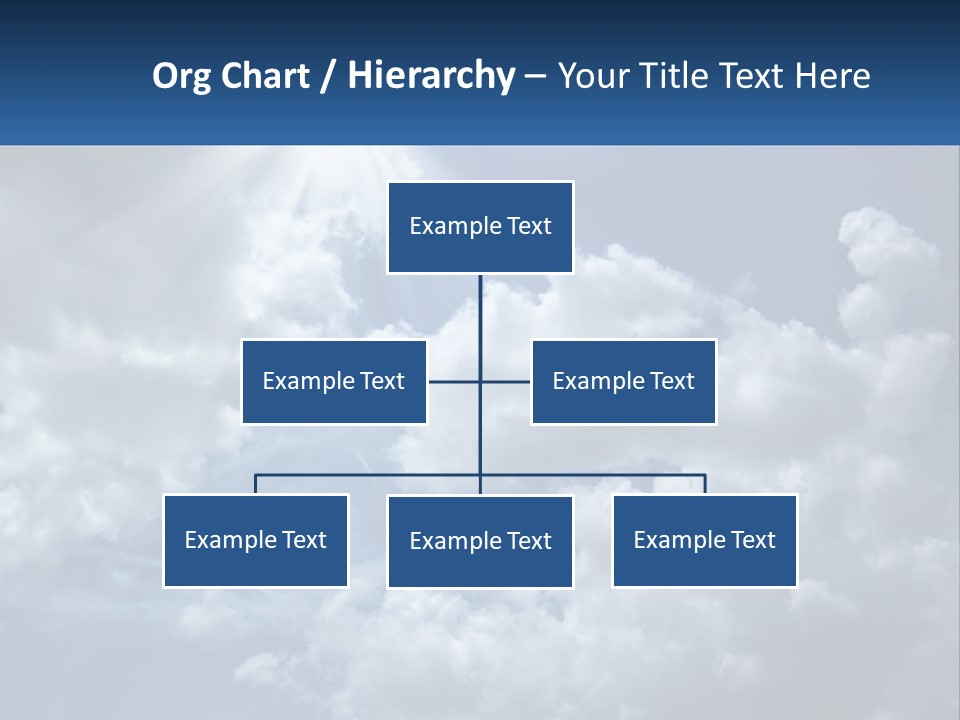 Org Chart / Hierarchy – Your Title Text Here

Example Text

Example Text

Example Text

Example Text

Example Text

Example Text